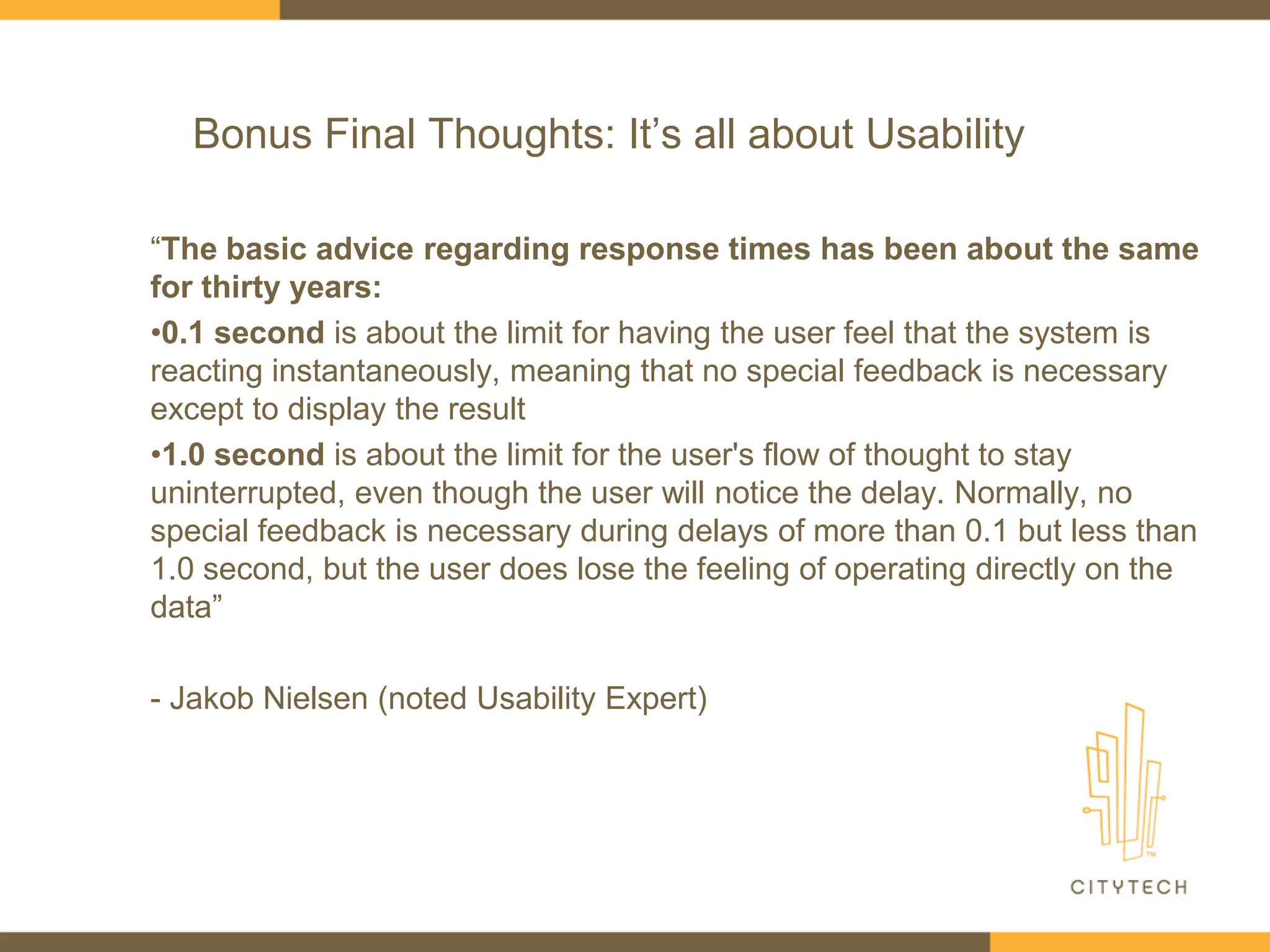 Bonus Final Thoughts: It’s all about Usability

“The basic advice regarding response times has been about the same for thirty years:

•0.1 second is about the limit for having the user feel that the system is reacting instantaneously, meaning that no special feedback is necessary except to display the result

•1.0 second is about the limit for the user's flow of thought to stay uninterrupted, even though the user will notice the delay. Normally, no special feedback is necessary during delays of more than 0.1 but less than 1.0 second, but the user does lose the feeling of operating directly on the data”

- Jakob Nielsen (noted Usability Expert)

TM
CITYTECH